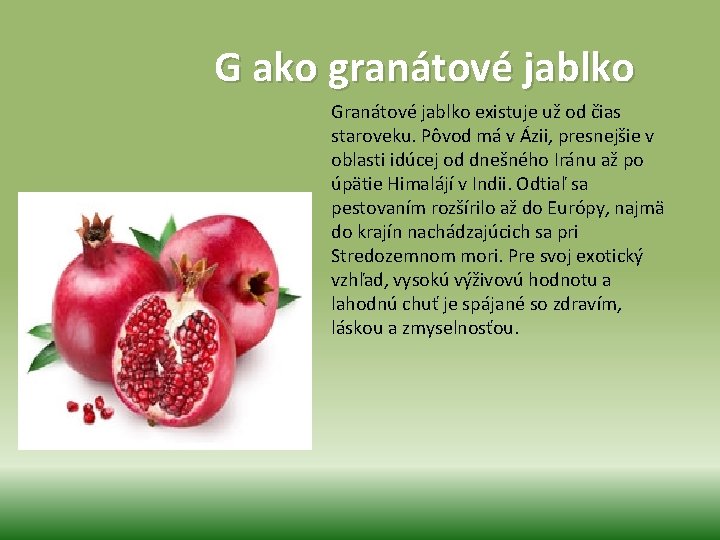 G ako granátové jablko

Granátové jablko existuje už od čias staroveku. Pôvod má v Ázii, presnejšie v oblasti idúcej od dnešného Iránu až po úpätie Himalájí v Indii. Odtiaľ sa pestovaním rozšírilo až do Európy, najmä do krajín nachádzajúcich sa pri Stredozemnom mori. Pre svoj exotický vzhľad, vysokú výživovú hodnotu a lahodnú chuť je spájané so zdravím, láskou a zmyselnosťou.